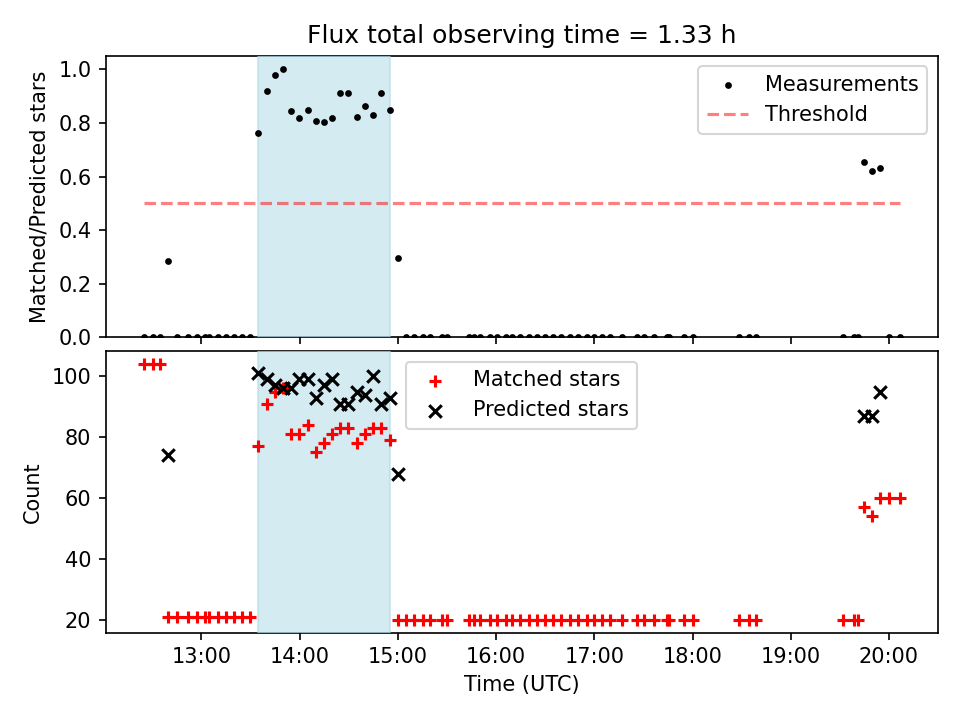 Flux total observing time = 1.33 h

Matched/Predicted stars

1.0
0.8
0.6
0.4
0.2
0.0

Measurements
Threshold

Count

100
80
60
40
20

Matched stars
Predicted stars

13:00
14:00
15:00
16:00
17:00
18:00
19:00
20:00

Time (UTC)